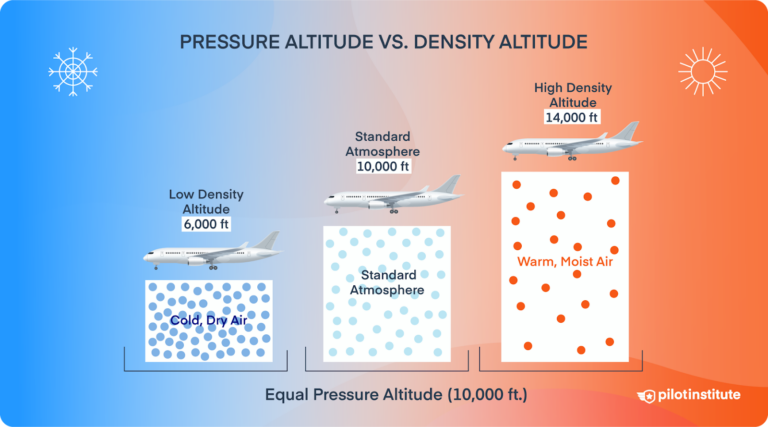 PRESSURE ALTITUDE VS. DENSITY ALTITUDE

Low Density Altitude
6,000 ft

Cold, Dry Air

Standard Atmosphere
10,000 ft

Standard Atmosphere

High Density Altitude
14,000 ft

Warm, Moist Air

Equal Pressure Altitude (10,000 ft.)

pilotinstitute